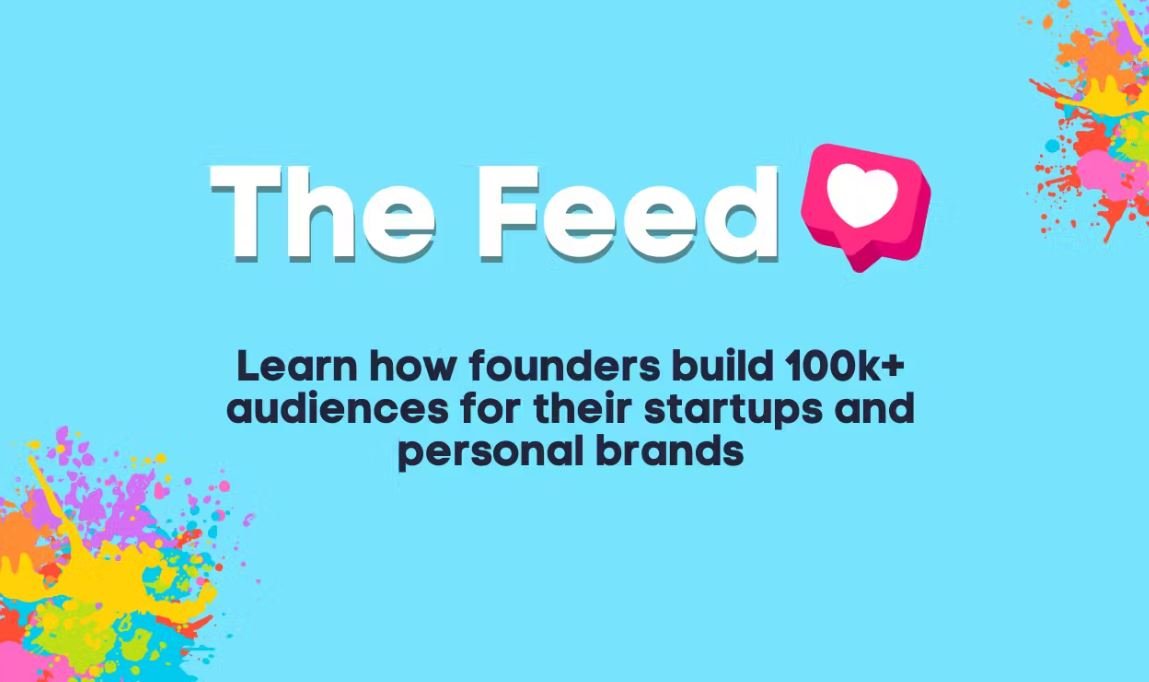 The Feed

Learn how founders build 100k+ audiences for their startups and personal brands